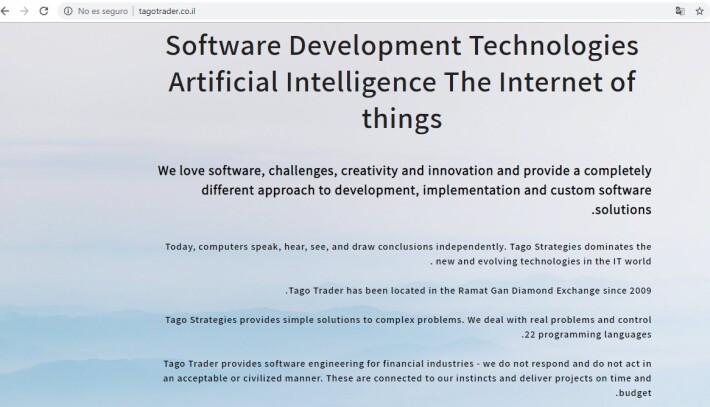 No es seguro | tagotrader.co.il

Software Development Technologies Artificial Intelligence The Internet of things

We love software, challenges, creativity and innovation and provide a completely different approach to development, implementation and custom software .solutions

Today, computers speak, hear, see, and draw conclusions independently. Tago Strategies dominates the . new and evolving technologies in the IT world

.Tago Trader has been located in the Ramat Gan Diamond Exchange since 2009

Tago Strategies provides simple solutions to complex problems. We deal with real problems and control .22 programming languages

Tago Trader provides software engineering for financial industries - we do not respond and do not act in an acceptable or civilized manner. These are connected to our instincts and deliver projects on time and .budget